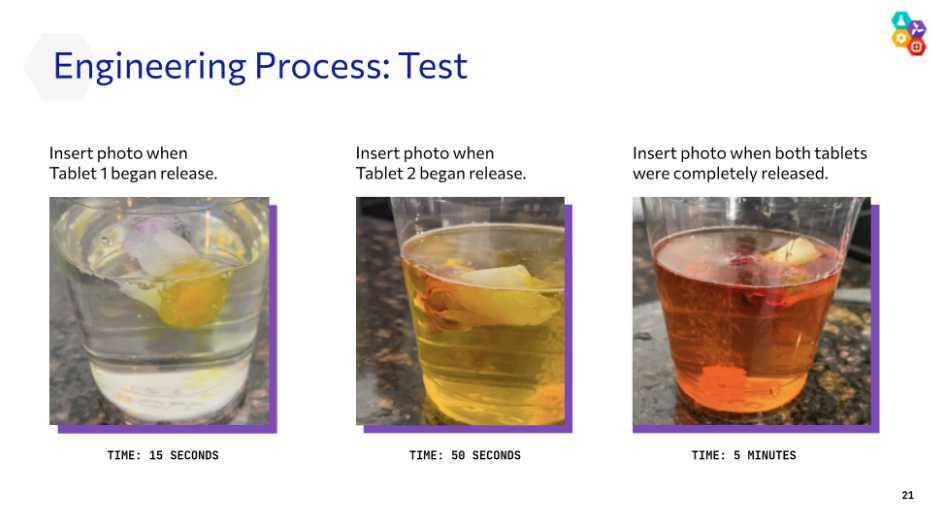 Engineering Process: Test

Insert photo when Tablet 1 began release.

TIME: 15 SECONDS

Insert photo when Tablet 2 began release.

TIME: 50 SECONDS

Insert photo when both tablets were completely released.

TIME: 5 MINUTES

21